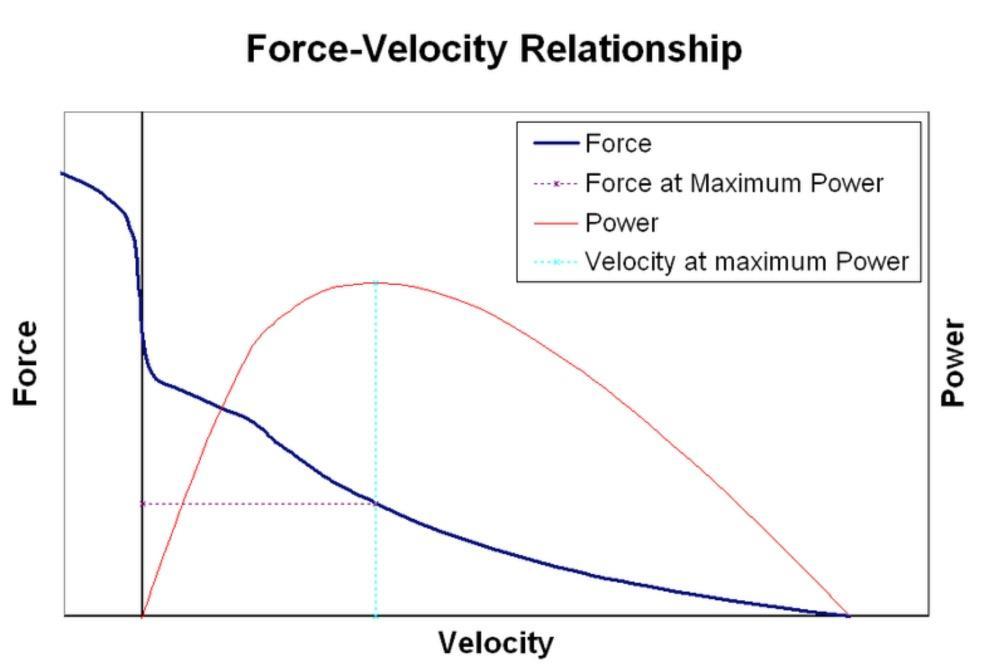 Force-Velocity Relationship

Force
Force at Maximum Power
Power
Velocity at maximum Power

Force

Power

Velocity